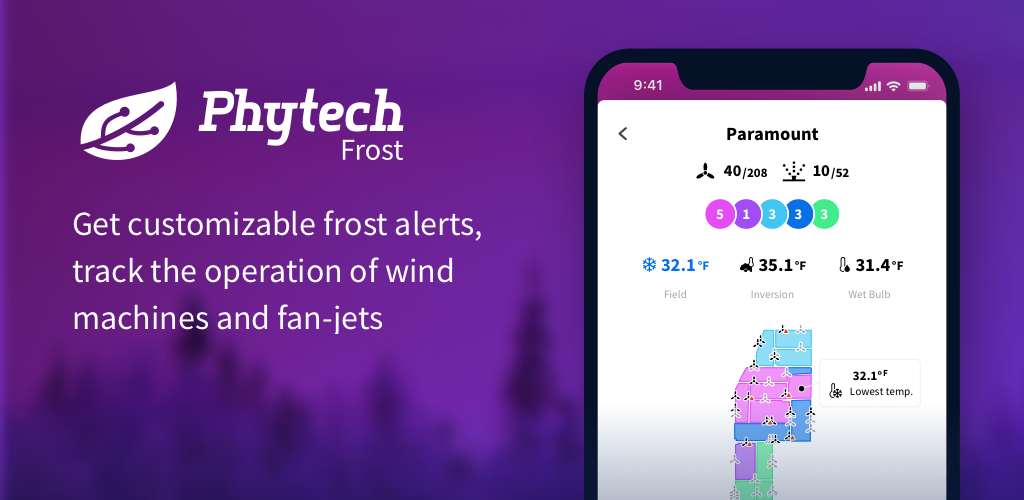 Phytech
Frost

Get customizable frost alerts, track the operation of wind machines and fan-jets

9:41

Paramount

40/208 10/52

5 1 3 3 3

32.1°F Field
35.1°F Inversion
31.4°F Wet Bulb

32.1°F
Lowest temp.